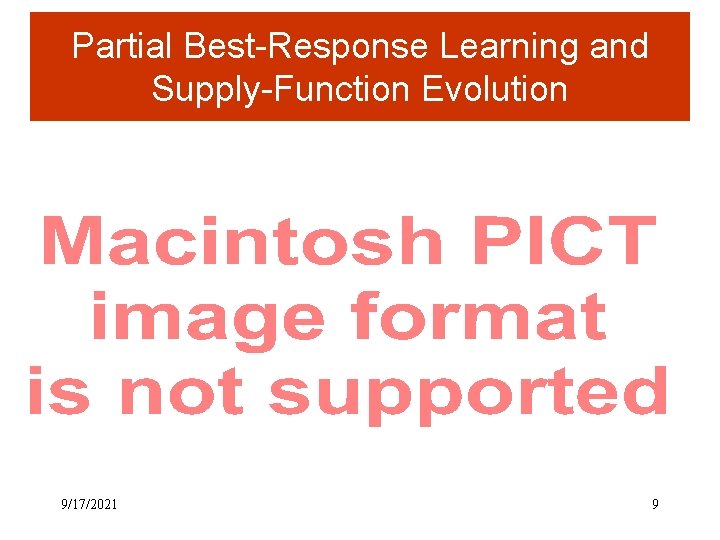 Partial Best-Response Learning and Supply-Function Evolution

Macintosh PICT image format is not supported

9/17/2021

9